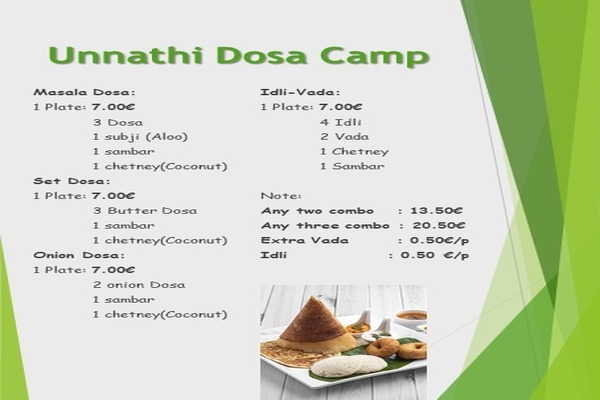 Unnathi Dosa Camp

Masala Dosa:
1 Plate: 7.00€
3 Dosa
1 subji (Aloo)
1 sambar
1 chetney(Coconut)

Set Dosa:
1 Plate: 7.00€
3 Butter Dosa
1 sambar
1 chetney(Coconut)

Onion Dosa:
1 Plate: 7.00€
2 onion Dosa
1 sambar
1 chetney(Coconut)

Idli-Vada:
1 Plate: 7.00€
4 Idli
2 Vada
1 Chetney
1 Sambar

Note:
Any two combo : 13.50€
Any three combo : 20.50€
Extra Vada : 0.50€/p
Idli : 0.50 €/p